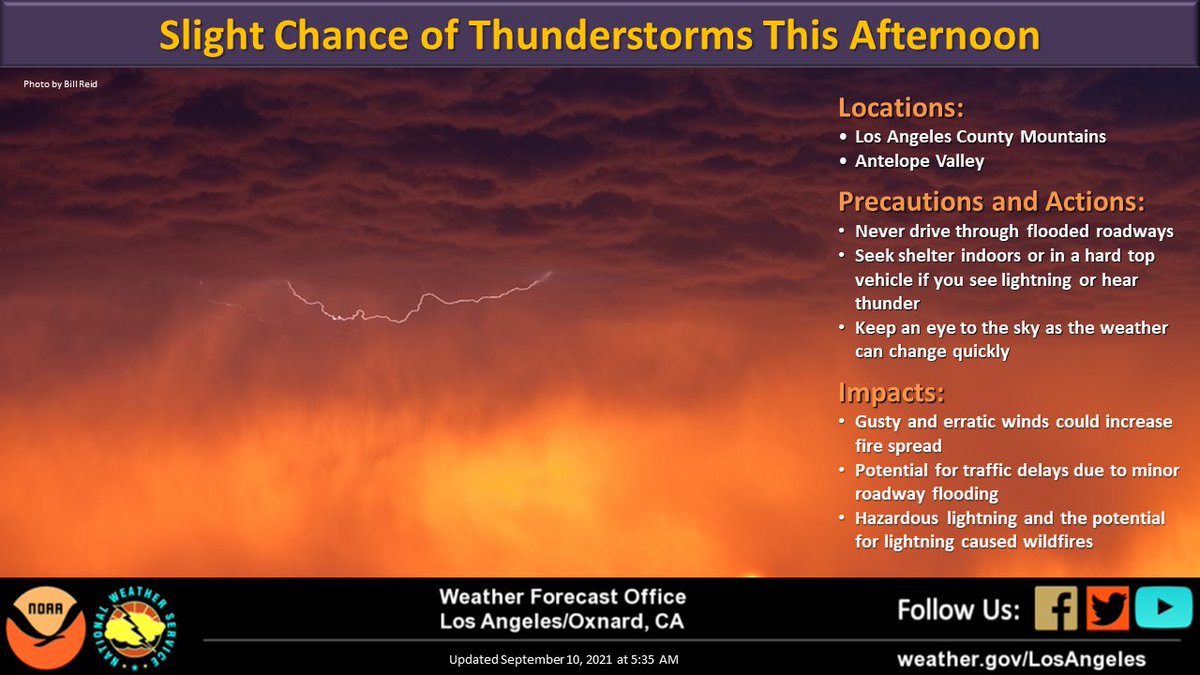 Slight Chance of Thunderstorms This Afternoon

Photo by Bill Reid

Locations:
• Los Angeles County Mountains
• Antelope Valley

Precautions and Actions:
• Never drive through flooded roadways
• Seek shelter indoors or in a hard top vehicle if you see lightning or hear thunder
• Keep an eye to the sky as the weather can change quickly

Impacts:
• Gusty and erratic winds could increase fire spread
• Potential for traffic delays due to minor roadway flooding
• Hazardous lightning and the potential for lightning caused wildfires

NOAA

NATIONAL WEATHER SERVICE

Weather Forecast Office
Los Angeles/Oxnard, CA

Updated September 10, 2021 at 5:35 AM

Follow Us:

weather.gov/LosAngeles